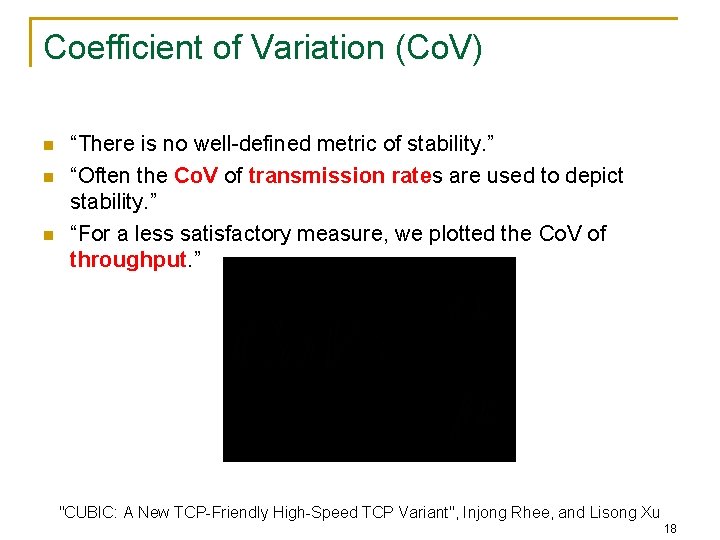 Coefficient of Variation (CoV)

“There is no well-defined metric of stability.”

“Often the CoV of transmission rates are used to depict stability.”

“For a less satisfactory measure, we plotted the CoV of throughput.”

"CUBIC: A New TCP-Friendly High-Speed TCP Variant", Injong Rhee, and Lisong Xu

18